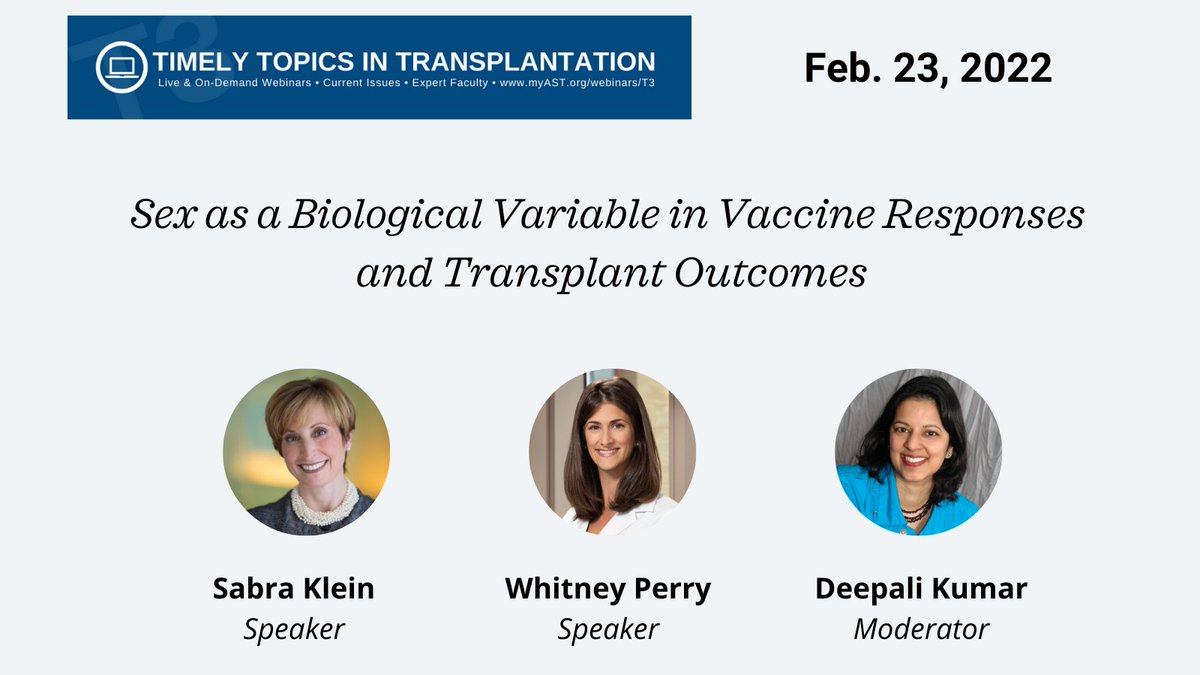 T3

TIMELY TOPICS IN TRANSPLANTATION

Live & On-Demand Webinars • Current Issues • Expert Faculty • www.myAST.org/webinars/T3

Feb. 23, 2022

Sex as a Biological Variable in Vaccine Responses and Transplant Outcomes

Sabra Klein
Speaker

Whitney Perry
Speaker

Deepali Kumar
Moderator